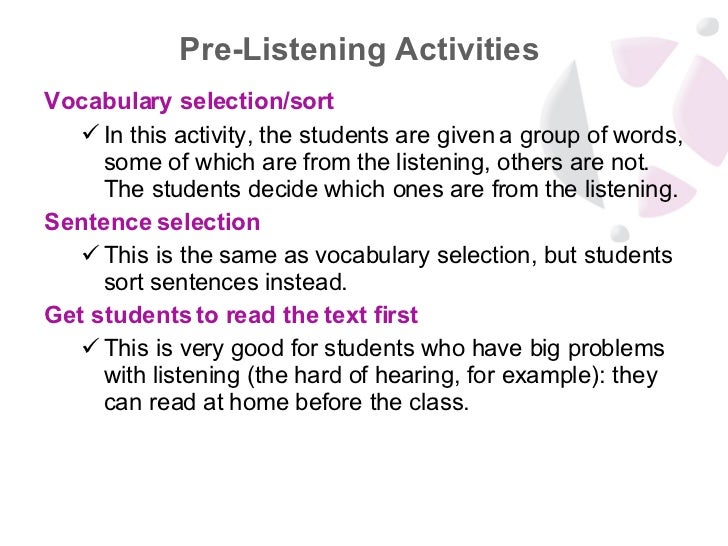 Pre-Listening Activities

Vocabulary selection/sort

✓ In this activity, the students are given a group of words, some of which are from the listening, others are not. The students decide which ones are from the listening.

Sentence selection

✓ This is the same as vocabulary selection, but students sort sentences instead.

Get students to read the text first

✓ This is very good for students who have big problems with listening (the hard of hearing, for example): they can read at home before the class.